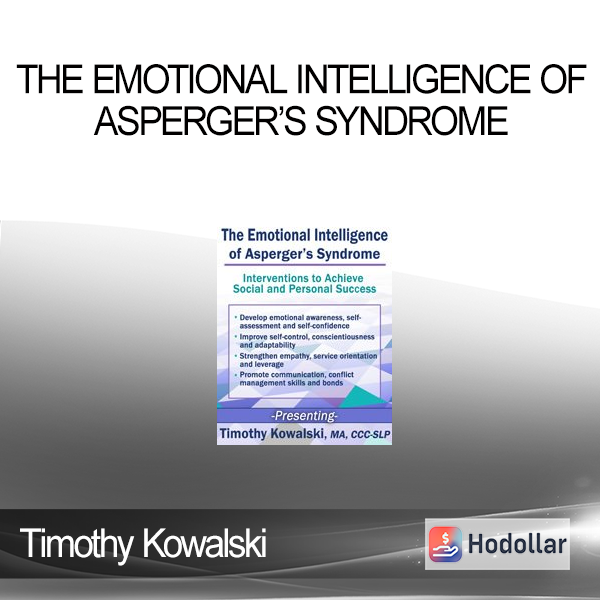 THE EMOTIONAL INTELLIGENCE OF ASPERGER'S SYNDROME

The Emotional Intelligence of Asperger's Syndrome

Interventions to Achieve Social and Personal Success

• Develop emotional awareness, self-assessment and self-confidence
• Improve self-control, conscientiousness and adaptability
• Strengthen empathy, service orientation and leverage
• Promote communication, conflict management skills and bonds

-Presenting-
Timothy Kowalski, MA, CCC-SLP

Timothy Kowalski

Hodollar